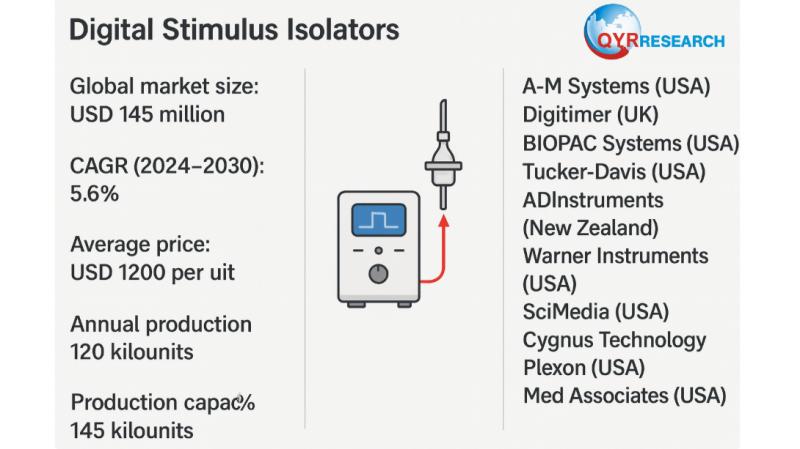 Digital Stimulus Isolators

QYRRESEARCH

Global market size:
USD 145 million

CAGR (2024–2030):
5.6%

Average price:
USD 1200 per uit

Annual production
120 kilounits

Production capac%
145 kilounits

A-M Systems (USA)
Digitimer (UK)
BIOPAC Systems (USA)
Tucker-Davis (USA)
ADInstruments (New Zealand)
Warner Instruments (USA)
SciMedia (USA)
Cygnus Technology
Plexon (USA)
Med Associates (USA)